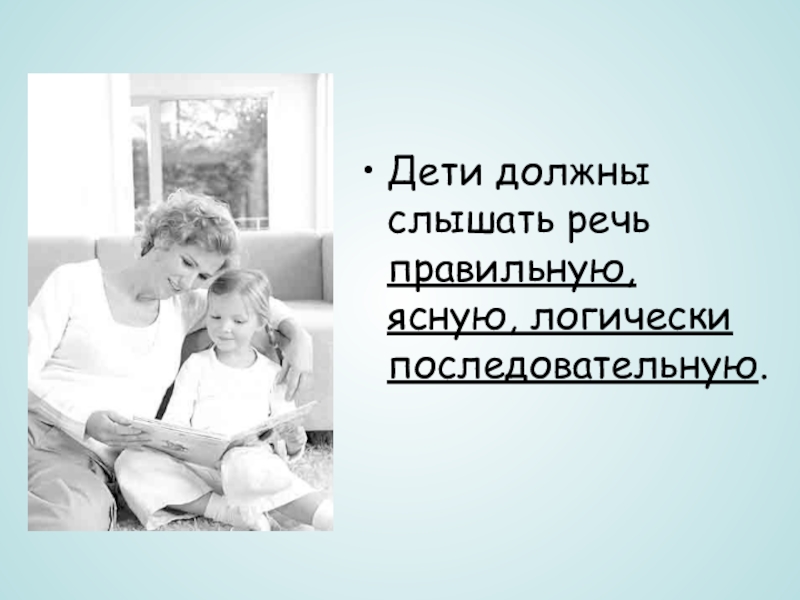 • Дети должны слышать речь правильную, ясную, логически последовательную.